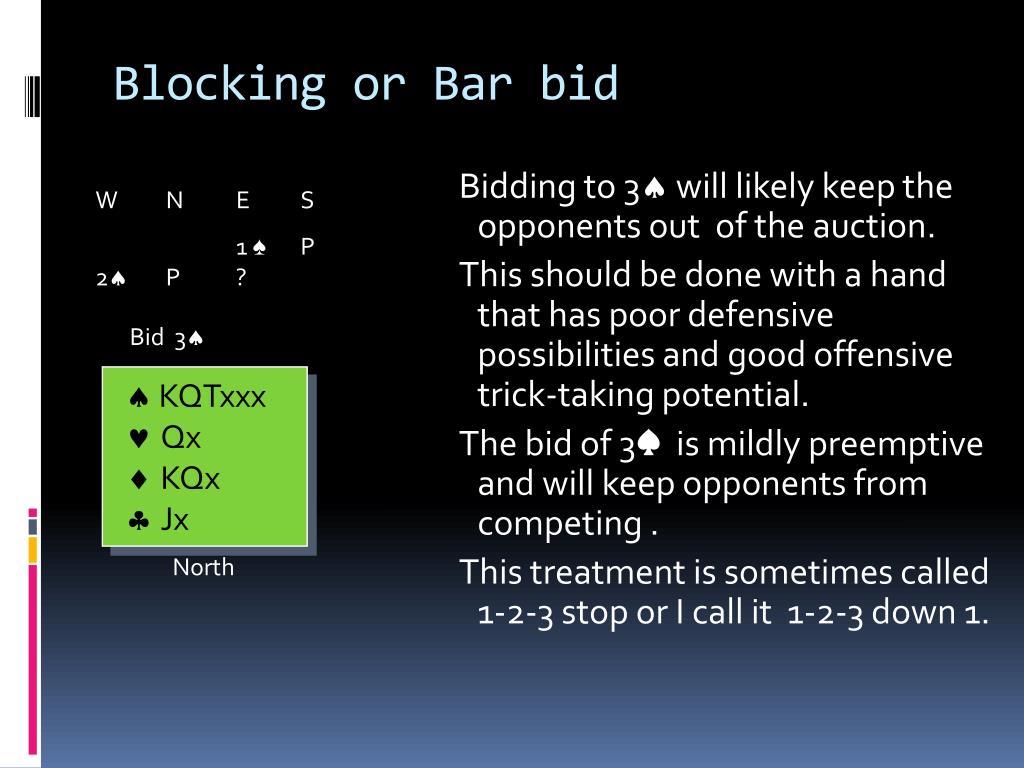 Blocking or Bar bid

| W | N | E | S |
|---|---|---|---|
| | | 1♠ | P |
| 2♠ | P | ? | |

Bid 3♠

♠ KQTxxx
♥ Qx
♦ KQx
♣ Jx

North

Bidding to 3♠ will likely keep the opponents out of the auction.

This should be done with a hand that has poor defensive possibilities and good offensive trick-taking potential.

The bid of 3♠ is mildly preemptive and will keep opponents from competing .

This treatment is sometimes called 1-2-3 stop or I call it 1-2-3 down 1.